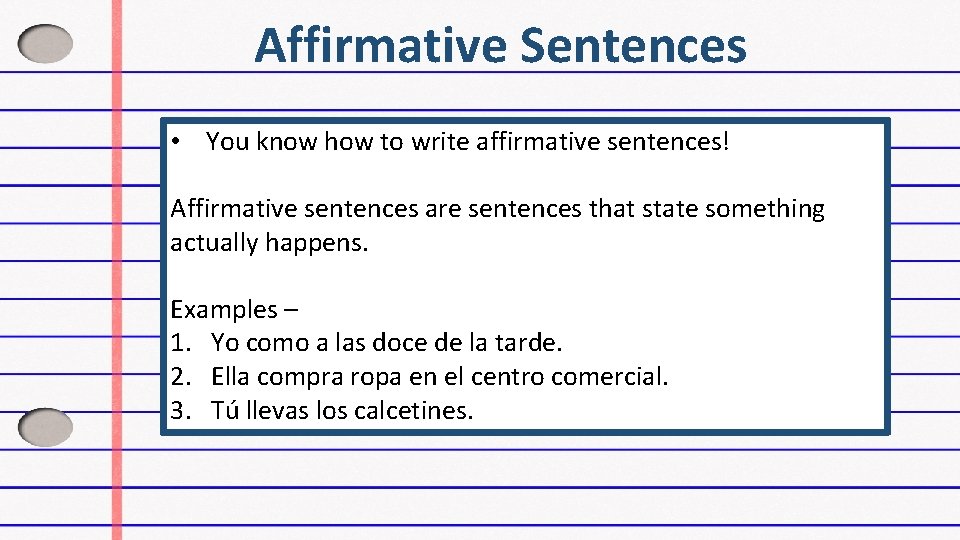 Affirmative Sentences

• You know how to write affirmative sentences!

Affirmative sentences are sentences that state something actually happens.

Examples –
1. Yo como a las doce de la tarde.
2. Ella compra ropa en el centro comercial.
3. Tú llevas los calcetines.